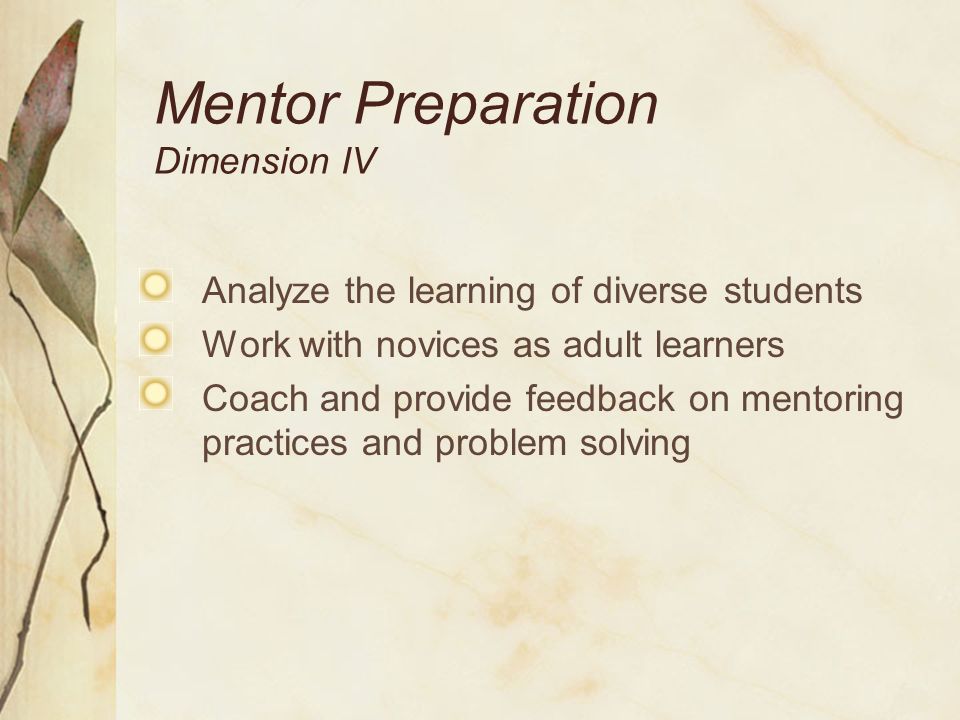 Mentor Preparation
Dimension IV

Analyze the learning of diverse students
Work with novices as adult learners
Coach and provide feedback on mentoring practices and problem solving